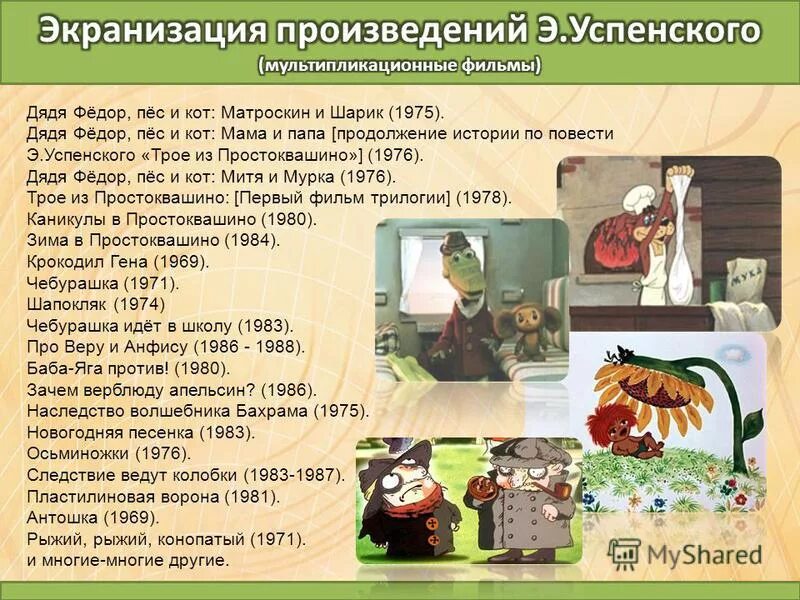 Экранизация произведений Э.Успенского
(мультипликационные фильмы)

Дядя Фёдор, пёс и кот: Матроскин и Шарик (1975).
Дядя Фёдор, пёс и кот: Мама и папа [продолжение истории по повести Э.Успенского «Трое из Простоквашино»] (1976).
Дядя Фёдор, пёс и кот: Митя и Мурка (1976).
Трое из Простоквашино: [Первый фильм трилогии] (1978).
Каникулы в Простоквашино (1980).
Зима в Простоквашино (1984).
Крокодил Гена (1969).
Чебурашка (1971).
Шапокляк (1974)
Чебурашка идёт в школу (1983).
Про Веру и Анфису (1986 - 1988).
Баба-Яга против! (1980).
Зачем верблюду апельсин? (1986).
Наследство волшебника Бахрама (1975).
Новогодняя песенка (1983).
Осьминожки (1976).
Следствие ведут колобки (1983-1987).
Пластилиновая ворона (1981).
Антошка (1969).
Рыжий, рыжий, конопатый (1971).
и многие-многие другие.

МУКА

MyShared